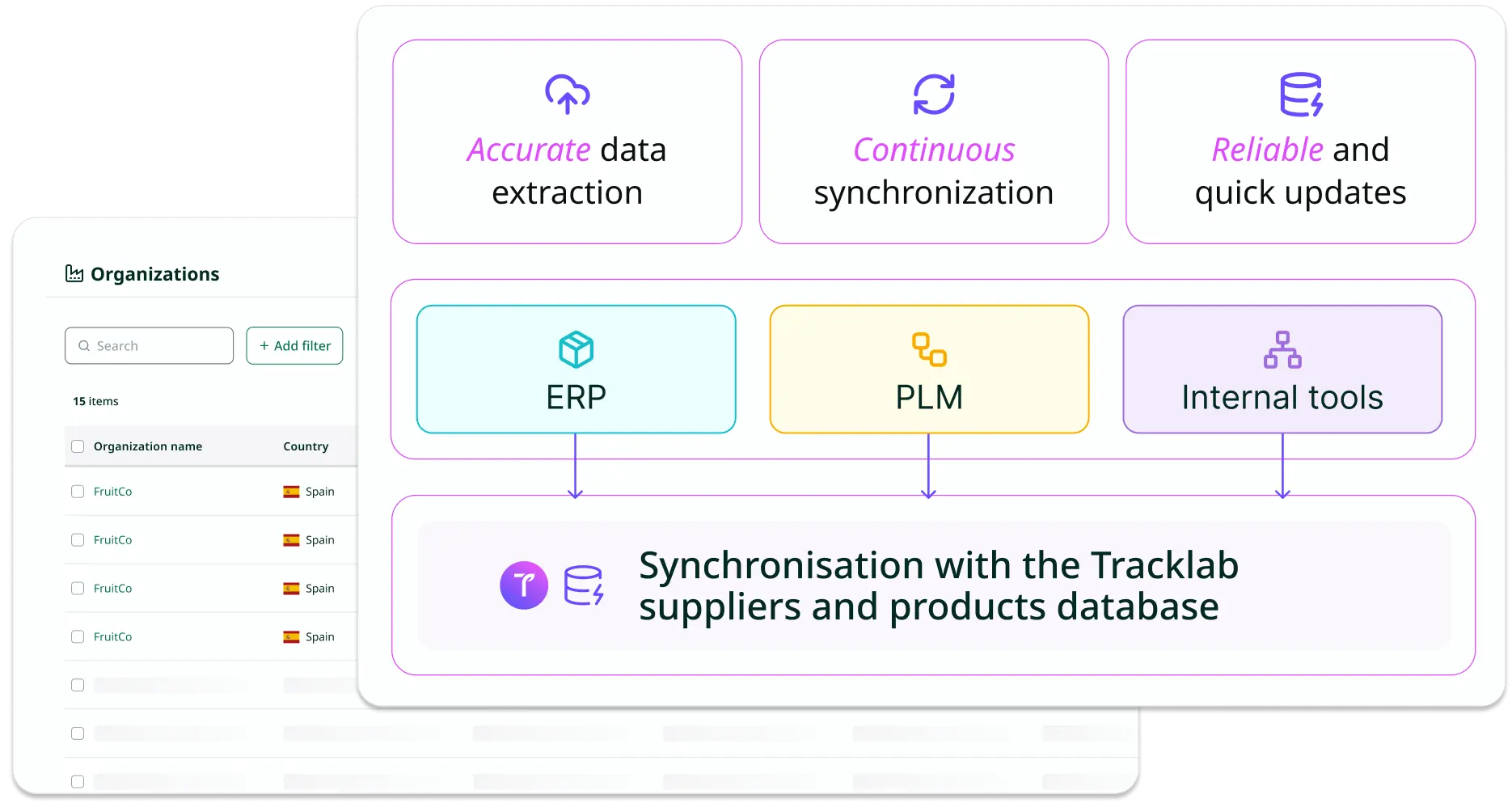 Organizations

Search

+ Add filter

15 items

| Organization name | Country |
|---|---|
| FruitCo | Spain |
| FruitCo | Spain |
| FruitCo | Spain |
| FruitCo | Spain |

Accurate data extraction

Continuous synchronization

Reliable and quick updates

ERP

PLM

Internal tools

Synchronisation with the Tracklab suppliers and products database